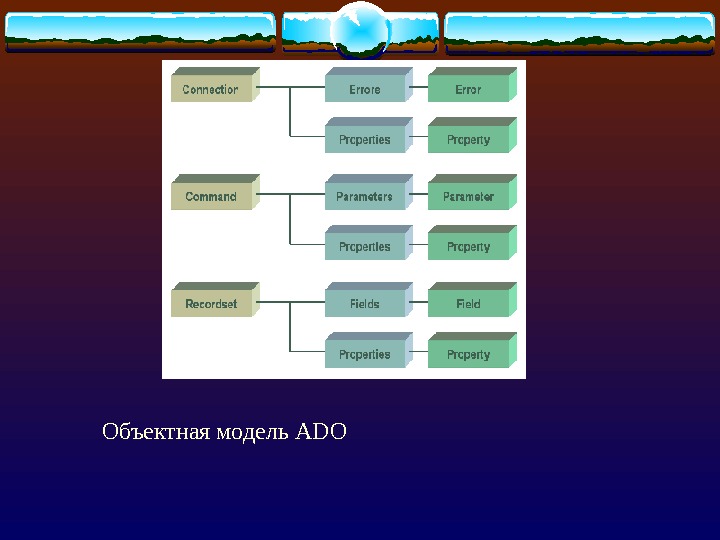 Connection
Errors
Error
Properties
Property
Command
Parameters
Parameter
Properties
Property
Recordset
Fields
Field
Properties
Property

Объектная модель ADO